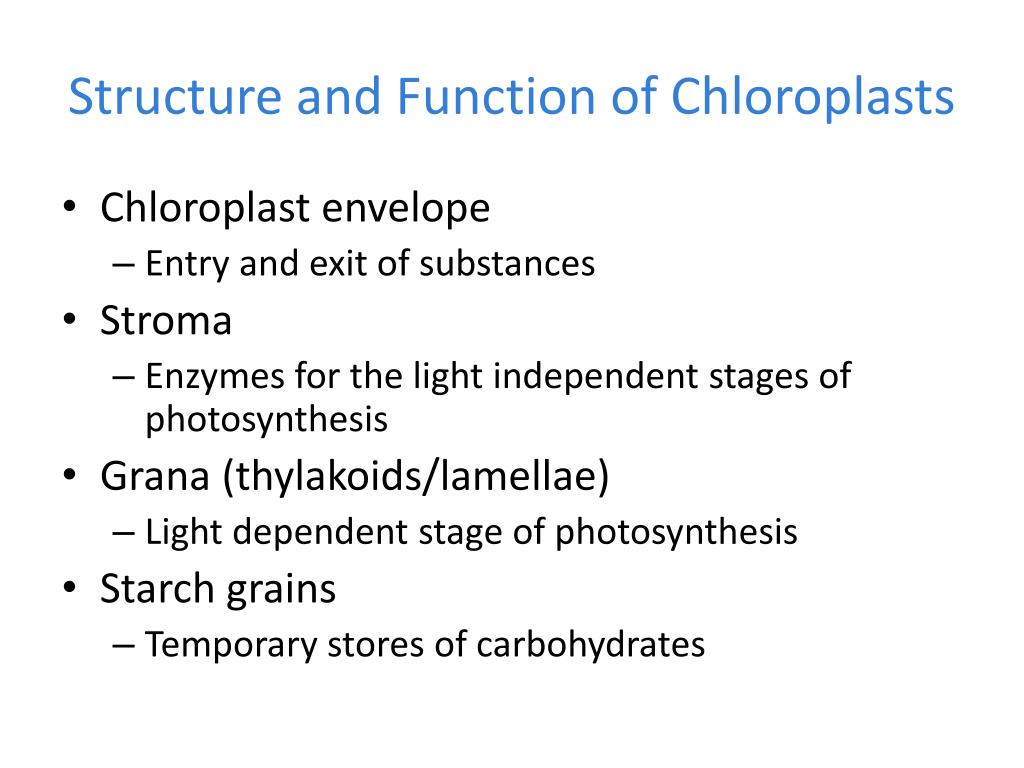 Structure and Function of Chloroplasts

• Chloroplast envelope
– Entry and exit of substances
• Stroma
– Enzymes for the light independent stages of photosynthesis
• Grana (thylakoids/lamellae)
– Light dependent stage of photosynthesis
• Starch grains
– Temporary stores of carbohydrates